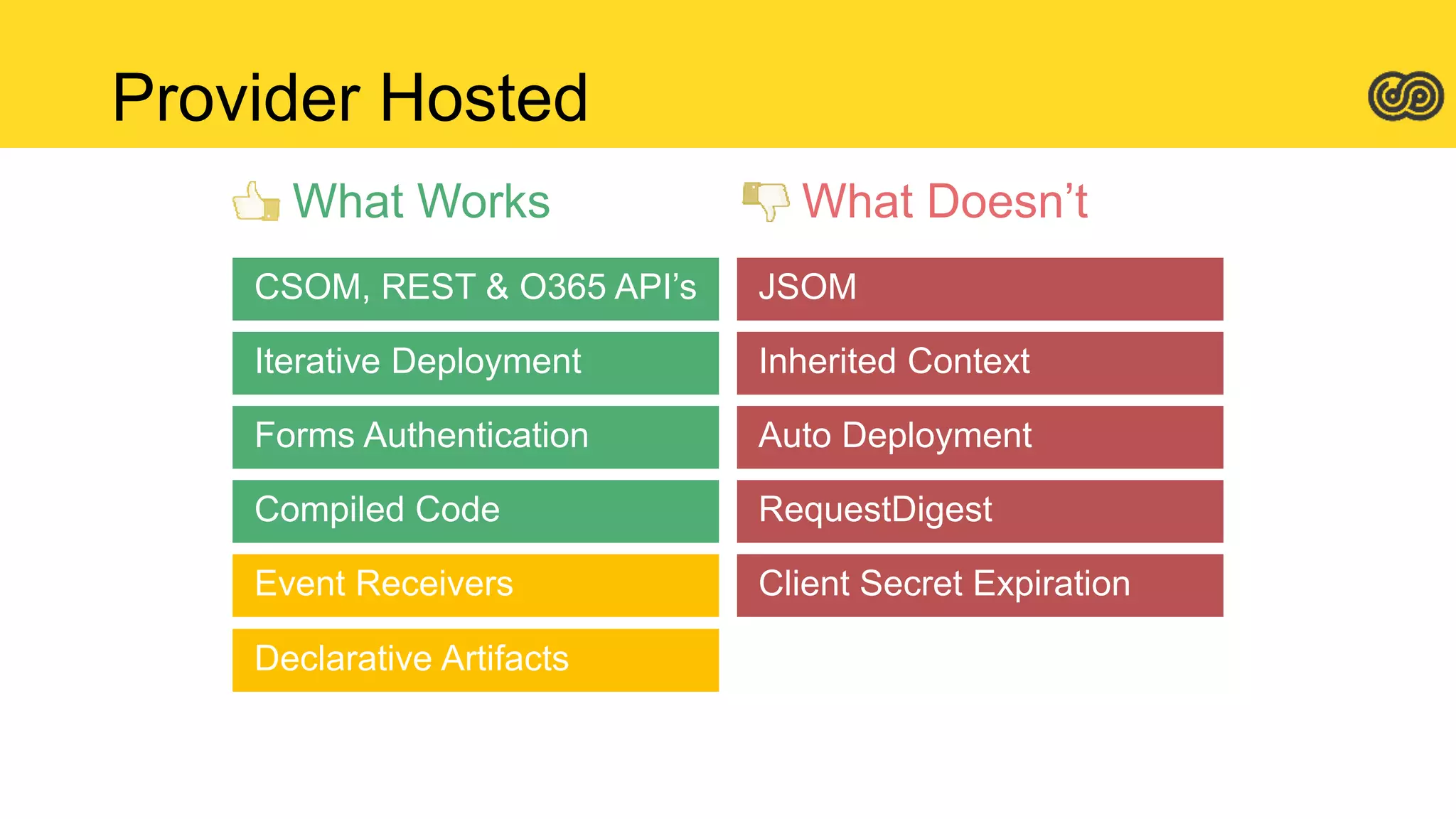 Provider Hosted

What Works

CSOM, REST & O365 API's

Iterative Deployment

Forms Authentication

Compiled Code

Event Receivers

Declarative Artifacts

What Doesn't

JSOM

Inherited Context

Auto Deployment

RequestDigest

Client Secret Expiration